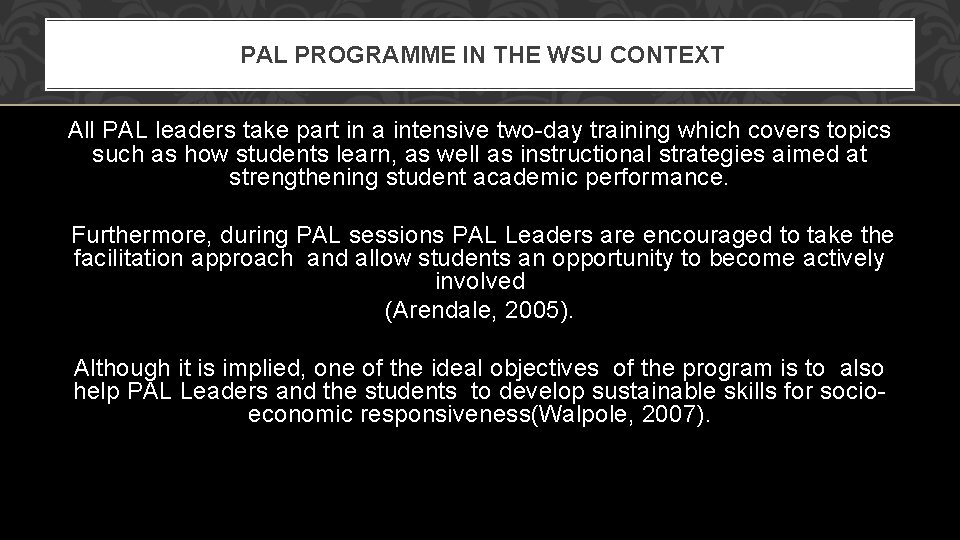 PAL PROGRAMME IN THE WSU CONTEXT

All PAL leaders take part in a intensive two-day training which covers topics such as how students learn, as well as instructional strategies aimed at strengthening student academic performance.

Furthermore, during PAL sessions PAL Leaders are encouraged to take the facilitation approach and allow students an opportunity to become actively involved
(Arendale, 2005).

Although it is implied, one of the ideal objectives of the program is to also help PAL Leaders and the students to develop sustainable skills for socio-economic responsiveness(Walpole, 2007).